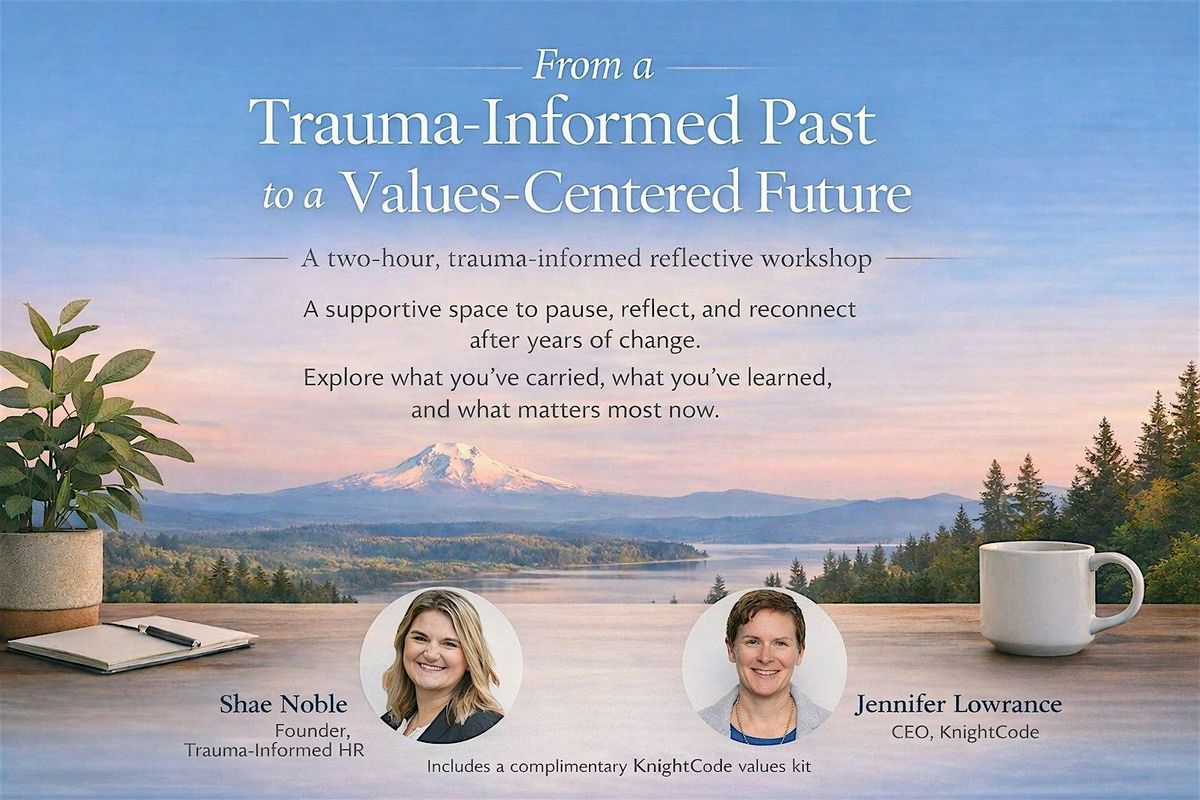 From a
Trauma-Informed Past
to a Values-Centered Future

A two-hour, trauma-informed reflective workshop

A supportive space to pause, reflect, and reconnect after years of change.

Explore what you've carried, what you've learned, and what matters most now.

Shae Noble
Founder,
Trauma-Informed HR

Jennifer Lowrance
CEO, KnightCode

Includes a complimentary KnightCode values kit